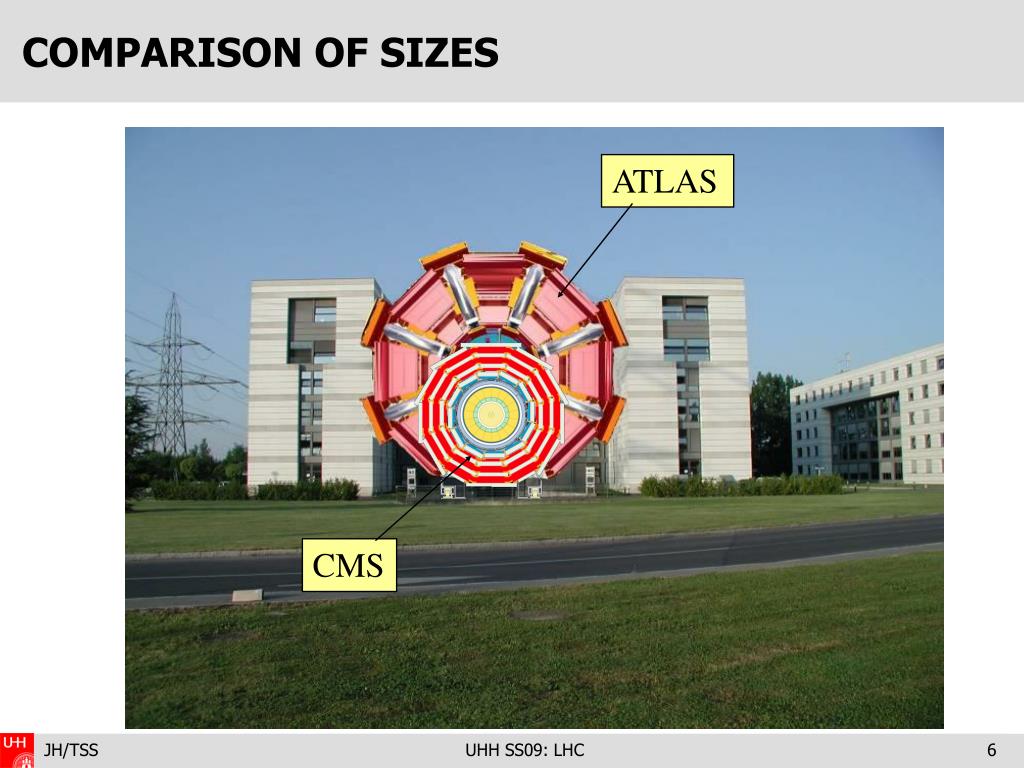 COMPARISON OF SIZES

ATLAS

CMS

UHH

JH/TSS

UHH SS09: LHC

6